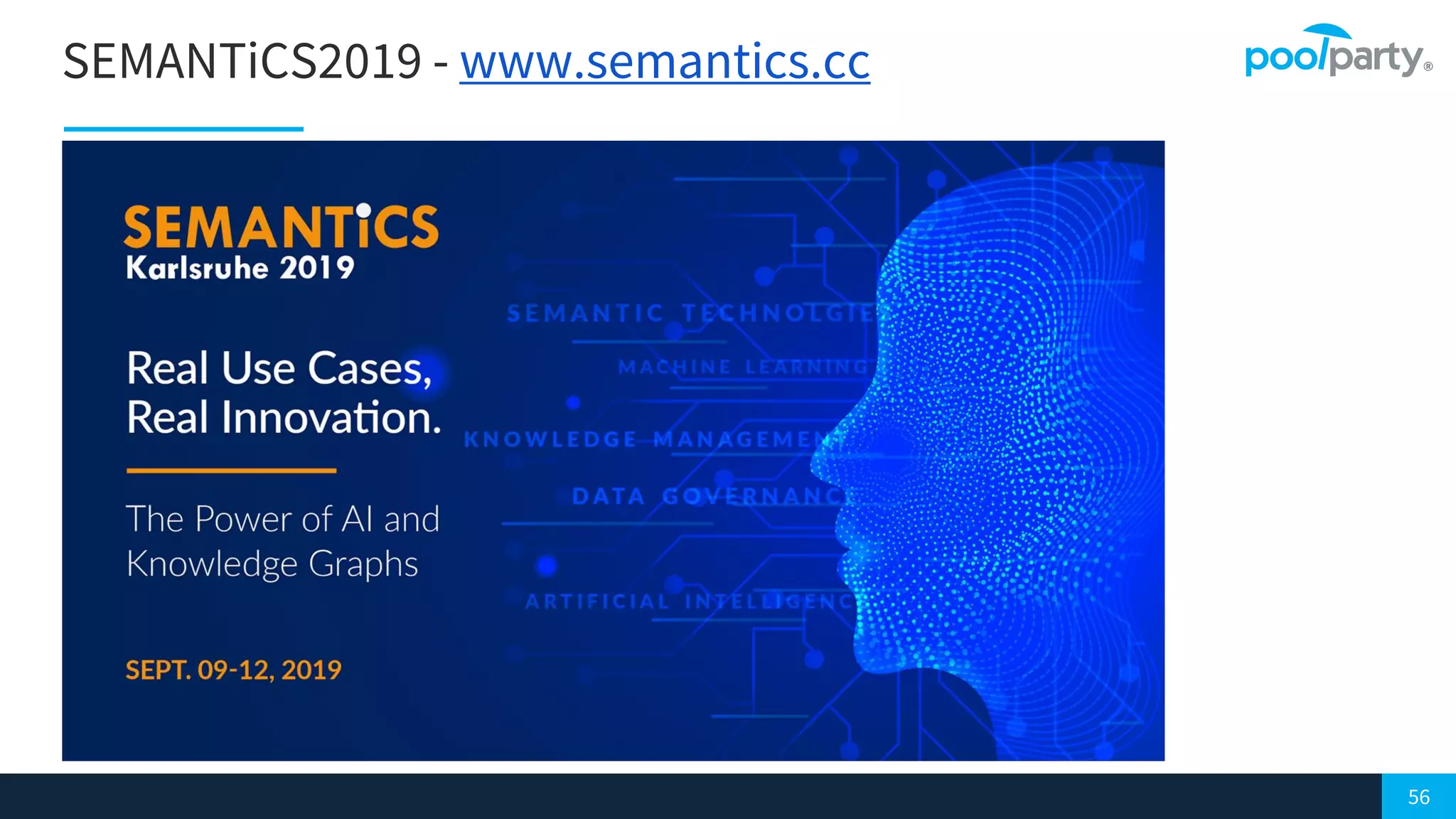 SEMANTiCS2019 - www.semantics.cc

poolparty®

SEMANTiCS
Karlsruhe 2019

Real Use Cases,
Real Innovation.

The Power of AI and
Knowledge Graphs

SEPT. 09-12, 2019

SEMANTIC TECHNOLGIE

MACHINE LEARNING

KNOWLEDGE MANAGEMEN

DATA GOVERNANC

ARTIFICIAL INTELLIGENC

56